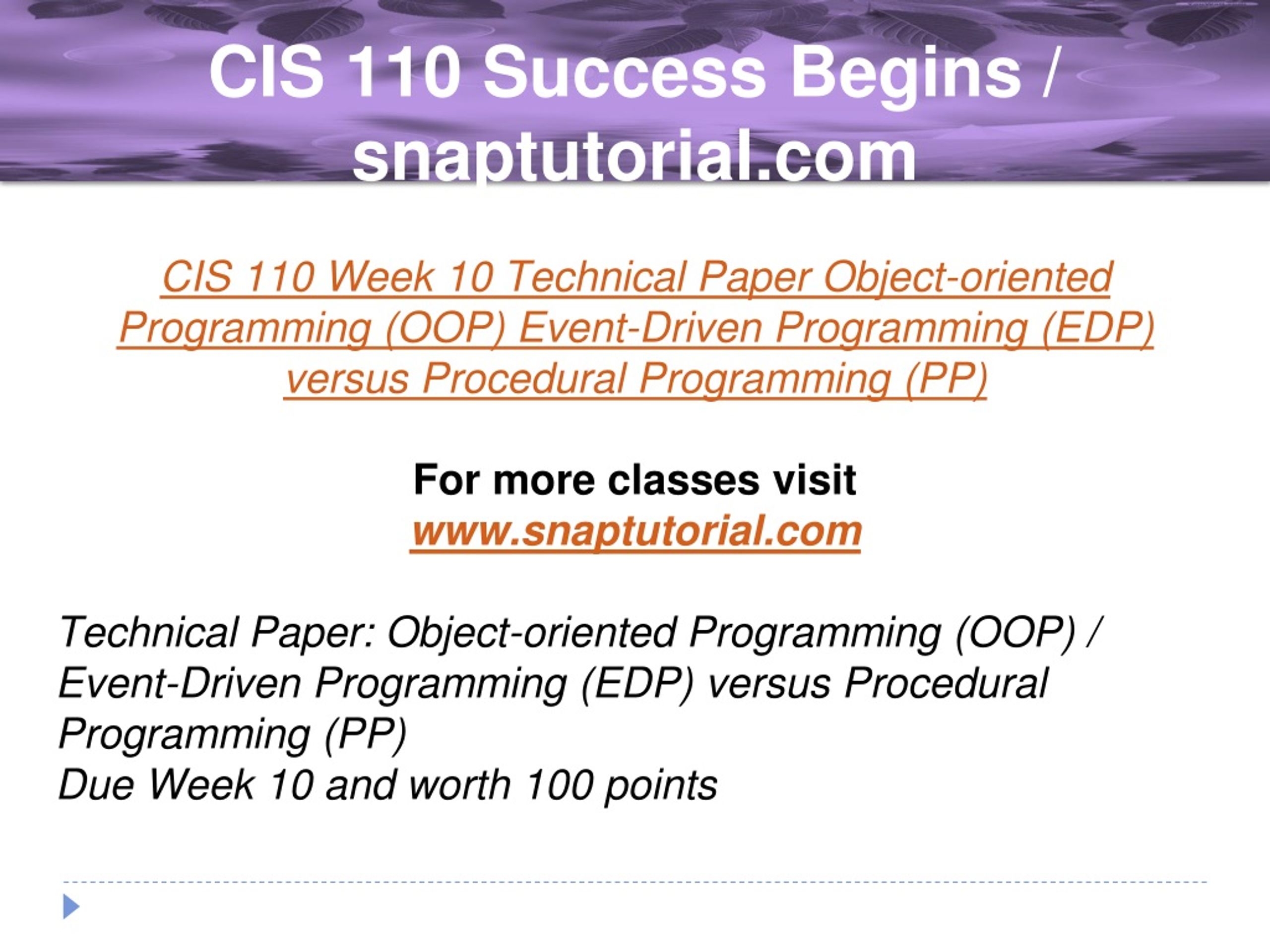 CIS 110 Success Begins / snaptutorial.com

CIS 110 Week 10 Technical Paper Object-oriented Programming (OOP) Event-Driven Programming (EDP) versus Procedural Programming (PP)

For more classes visit
www.snaptutorial.com

Technical Paper: Object-oriented Programming (OOP) / Event-Driven Programming (EDP) versus Procedural Programming (PP)
Due Week 10 and worth 100 points